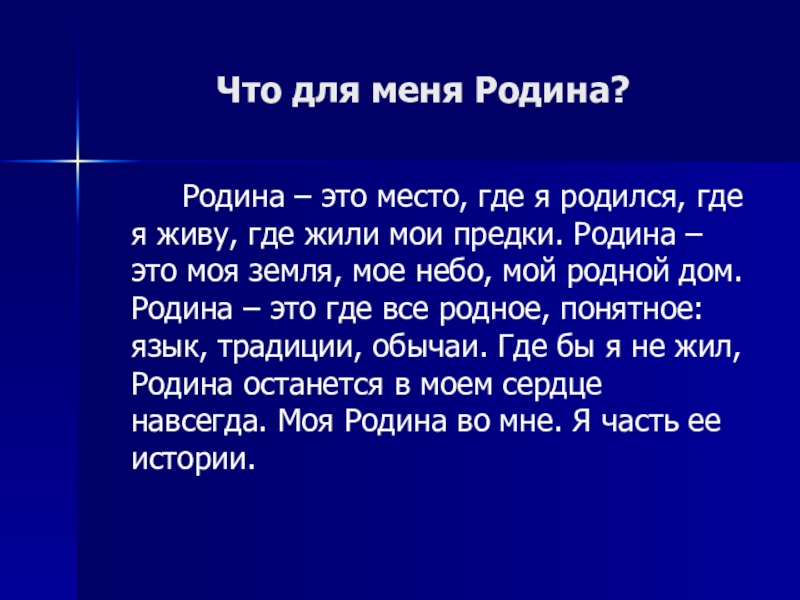 Что для меня Родина?

Родина – это место, где я родился, где я живу, где жили мои предки. Родина – это моя земля, мое небо, мой родной дом. Родина – это где все родное, понятное: язык, традиции, обычаи. Где бы я не жил, Родина останется в моем сердце навсегда. Моя Родина во мне. Я часть ее истории.